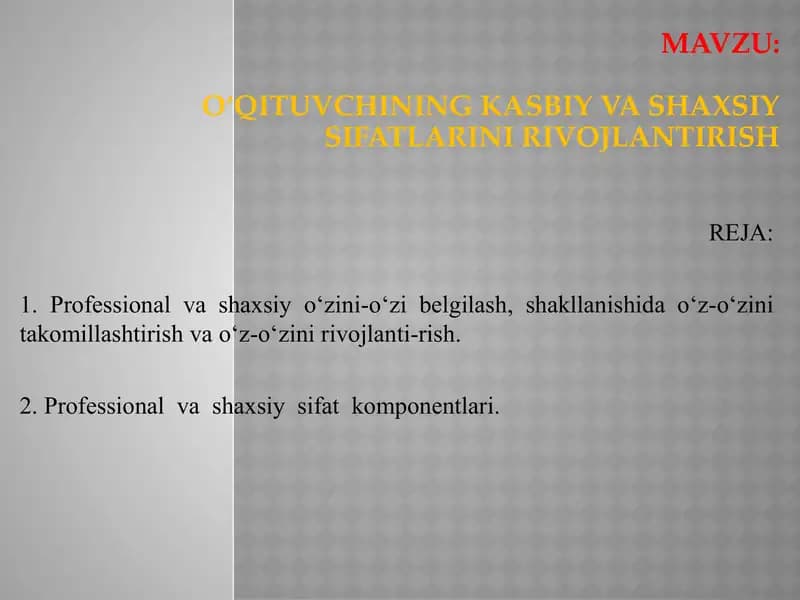 MAVZU:

O‘QITUVCHINING KASBIY VA SHAXSIY SIFATLARINI RIVOJLANTIRISH

REJA:

1. Professional va shaxsiy o‘zini-o‘zi belgilash, shakllanishida o‘z-o‘zini takomillashtirish va o‘z-o‘zini rivojlanti-rish.

2. Professional va shaxsiy sifat komponentlari.